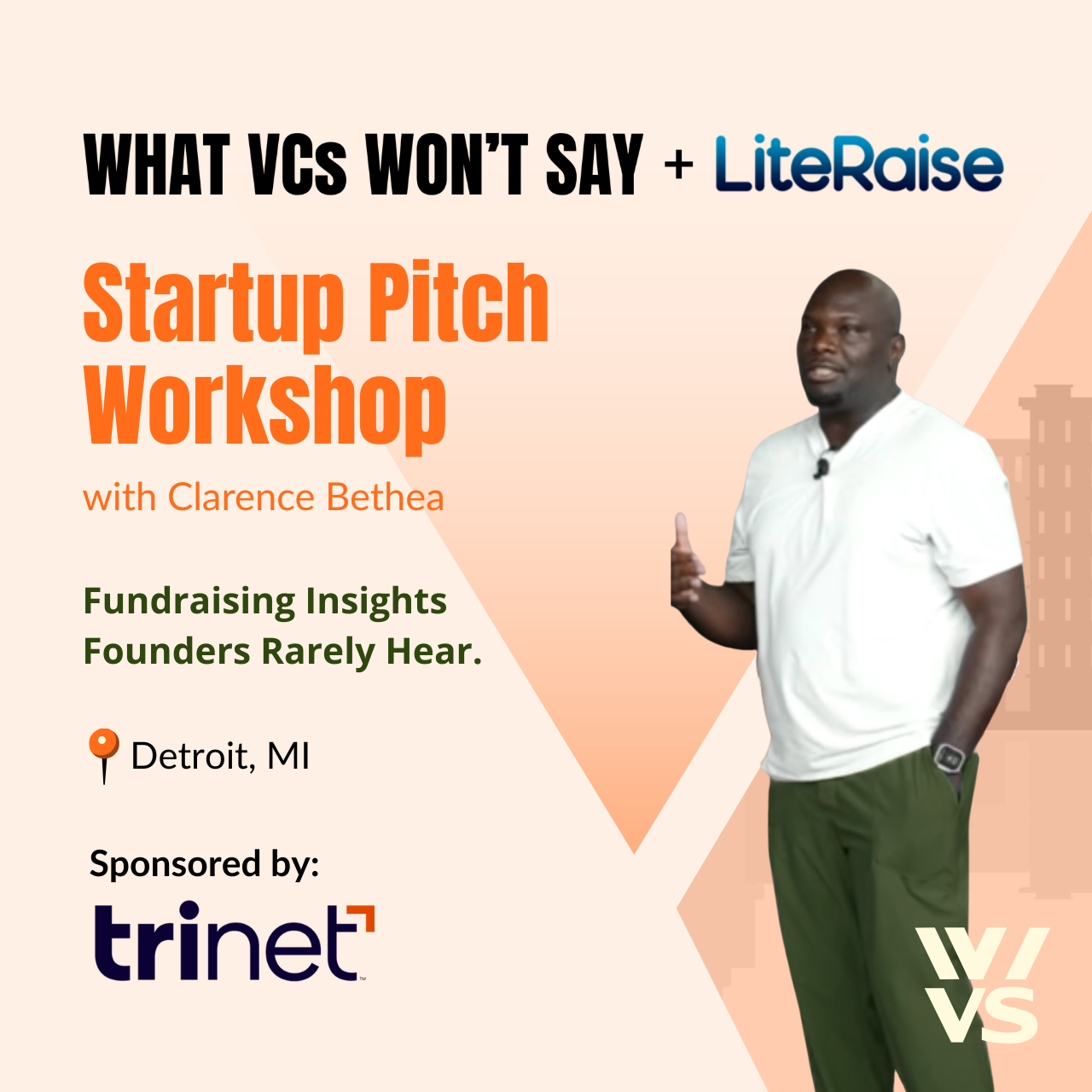 WHAT VCs WON'T SAY + LiteRaise

Startup Pitch Workshop

with Clarence Bethea

Fundraising Insights Founders Rarely Hear.

Detroit, MI

Sponsored by:

trinet

W VS